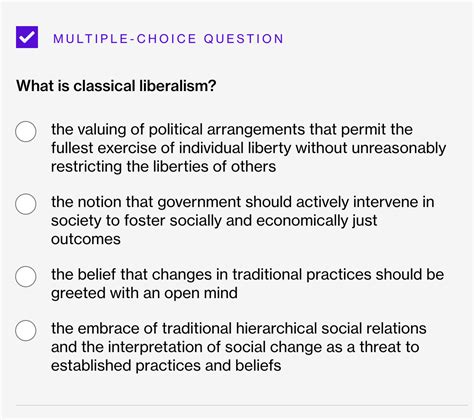 MULTIPLE-CHOICE QUESTION

What is classical liberalism?

the valuing of political arrangements that permit the fullest exercise of individual liberty without unreasonably restricting the liberties of others

the notion that government should actively intervene in society to foster socially and economically just outcomes

the belief that changes in traditional practices should be greeted with an open mind

the embrace of traditional hierarchical social relations and the interpretation of social change as a threat to established practices and beliefs